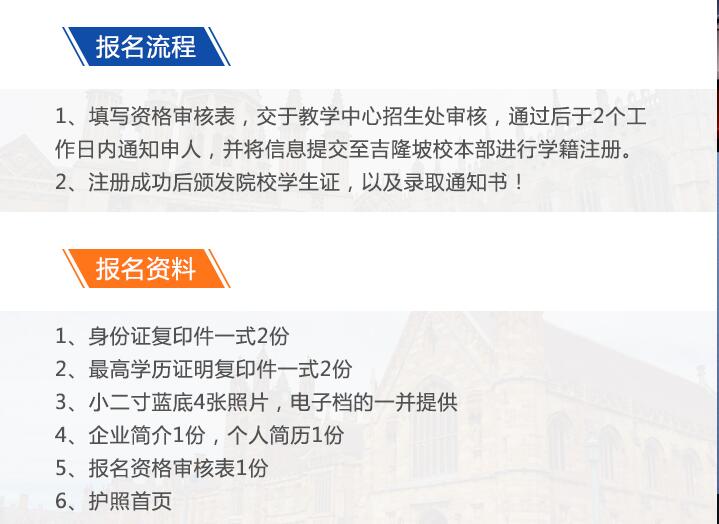 报名流程

1、填写资格审核表，交于教学中心招生处审核，通过后于2个工作日内通知申人，并将信息提交至吉隆坡校本部进行学籍注册。
2、注册成功后颁发院校学生证，以及录取通知书！

报名资料

1、身份证复印件一式2份
2、最高学历证明复印件一式2份
3、小二寸蓝底4张照片，电子档的一并提供
4、企业简介1份，个人简历1份
5、报名资格审核表1份
6、护照首页